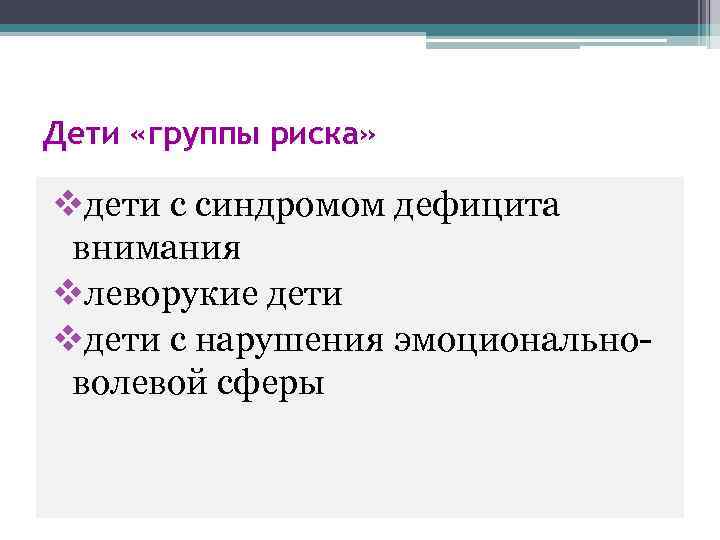 Дети «группы риска»

❖дети с синдромом дефицита внимания
❖леворукие дети
❖дети с нарушения эмоционально-волевой сферы